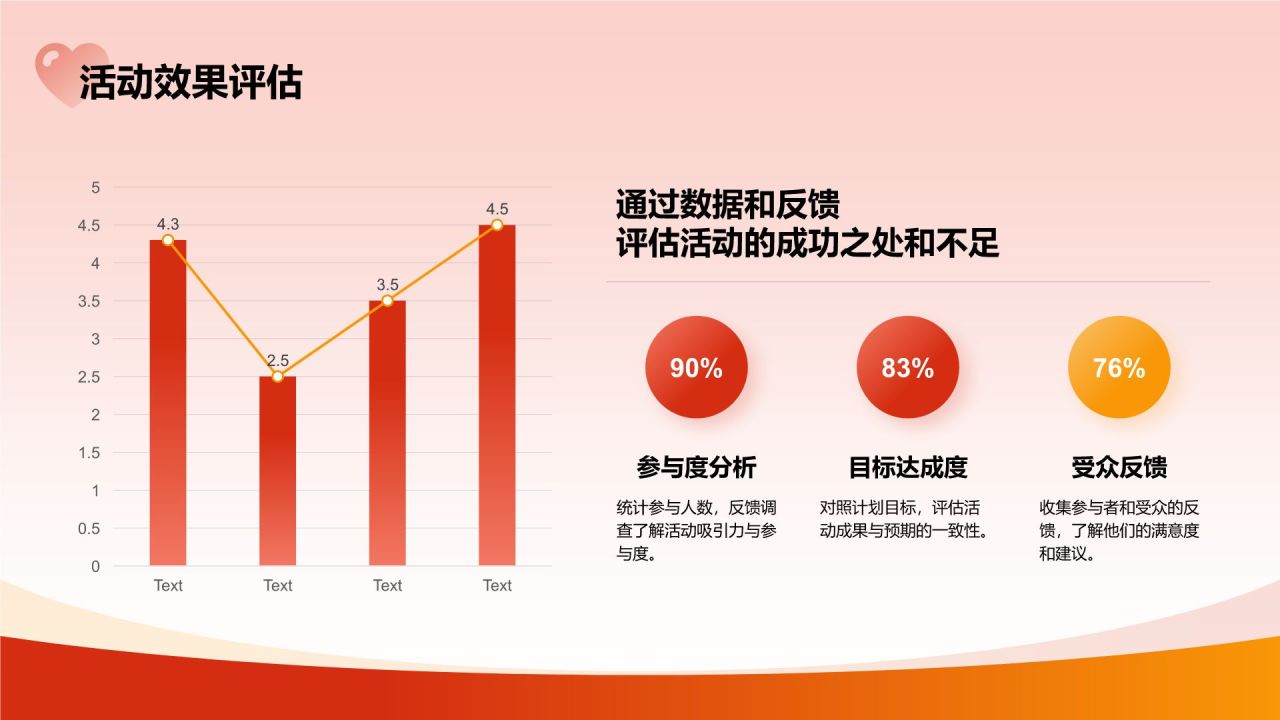 活动效果评估

5
4.5
4
3.5
3
2.5
2
1.5
1
0.5
0

4.3
2.5
3.5
4.5

Text Text Text Text

通过数据和反馈
评估活动的成功之处和不足

90%
参与度分析
统计参与人数，反馈调查了解活动吸引力与参与度。

83%
目标达成度
对照计划目标，评估活动成果与预期的一致性。

76%
受众反馈
收集参与者和受众的反馈，了解他们的满意度和建议。